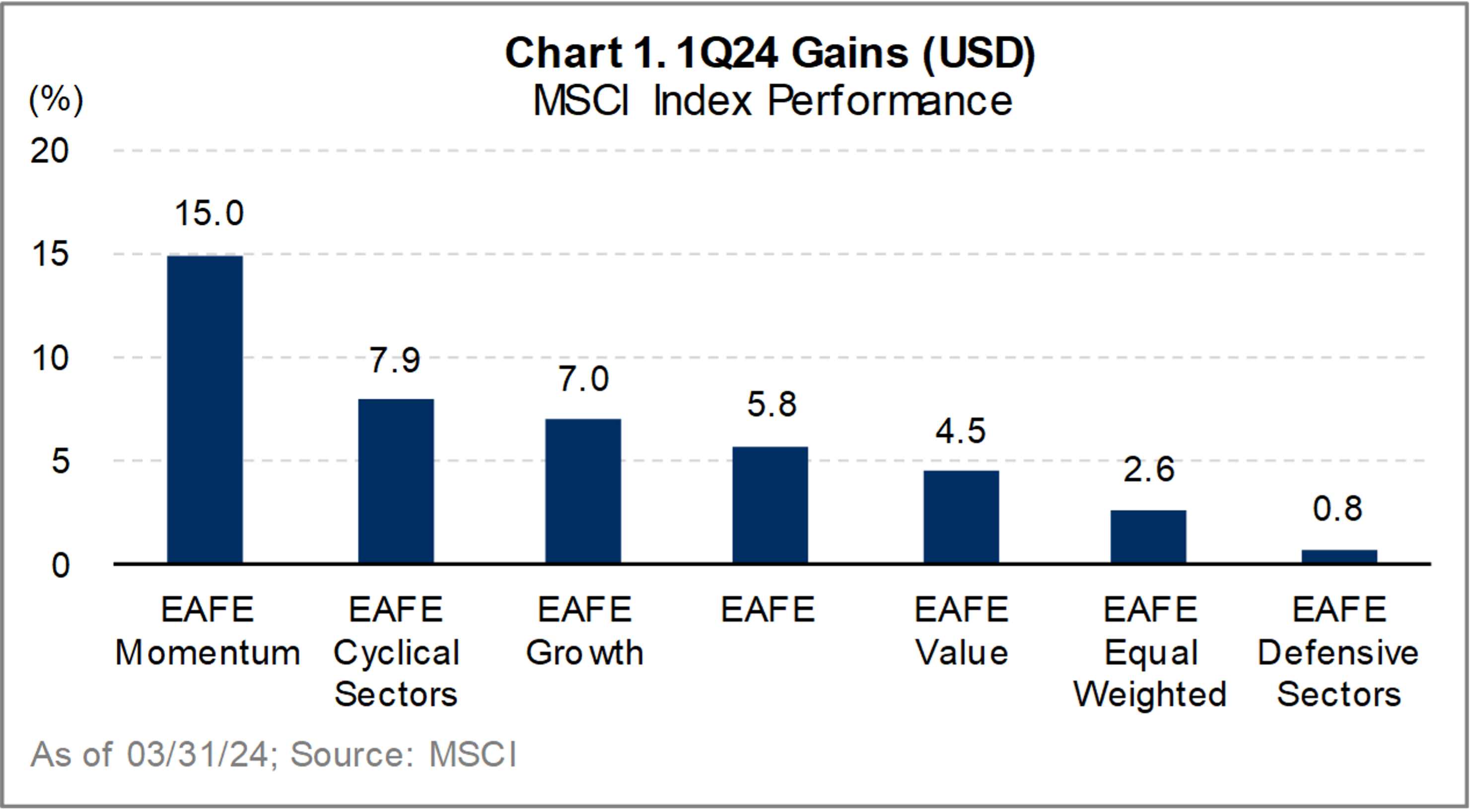 Chart 1. 1Q24 Gains (USD)
MSCI Index Performance

(%)

20
15
10
5
0

15.0
7.9
7.0
5.8
4.5
2.6
0.8

EAFE Momentum
EAFE Cyclical Sectors
EAFE Growth
EAFE
EAFE Value
EAFE Equal Weighted
EAFE Defensive Sectors

As of 03/31/24; Source: MSCI